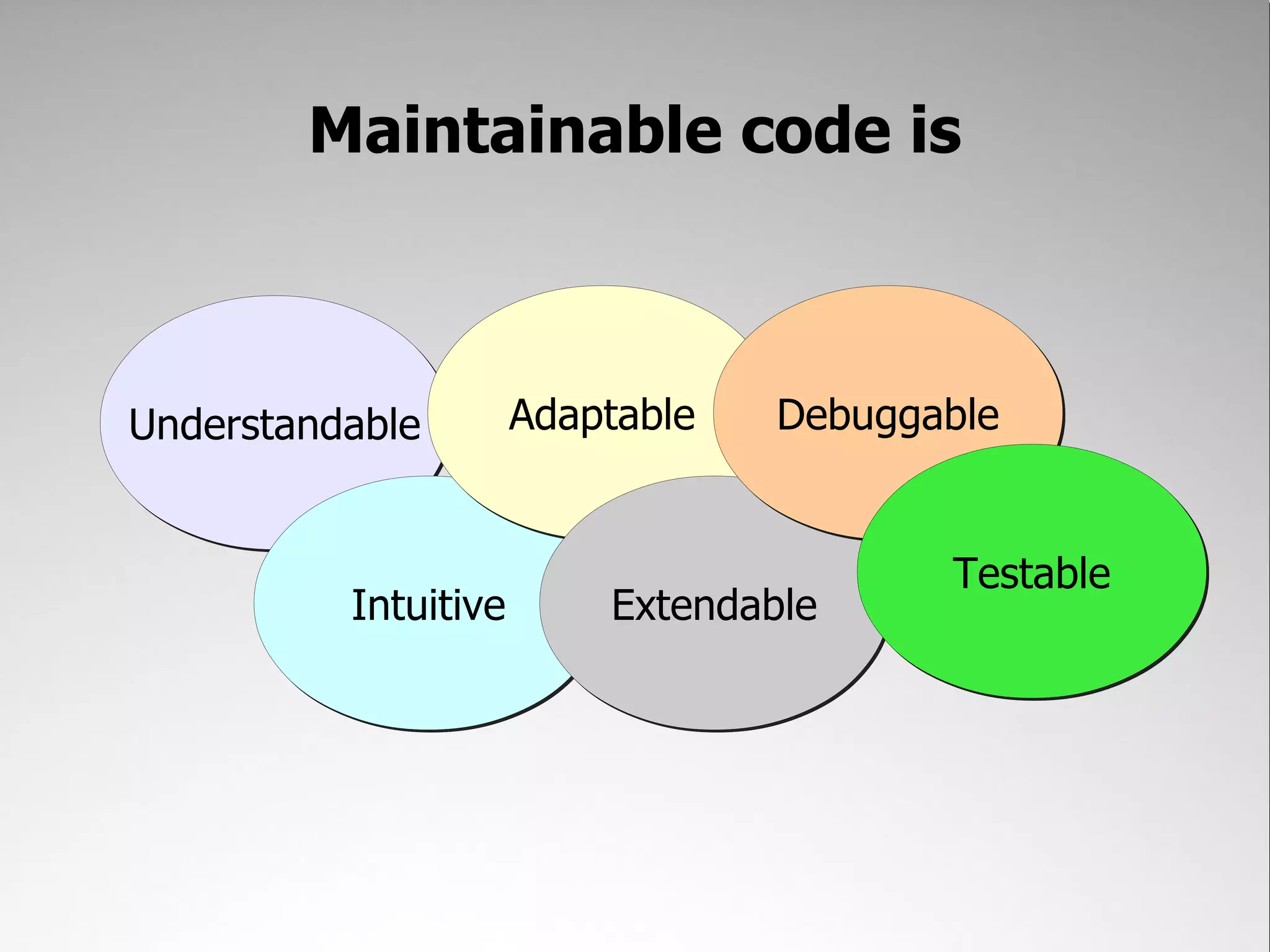 Maintainable code is

Understandable

Adaptable

Debuggable

Intuitive

Extendable

Testable